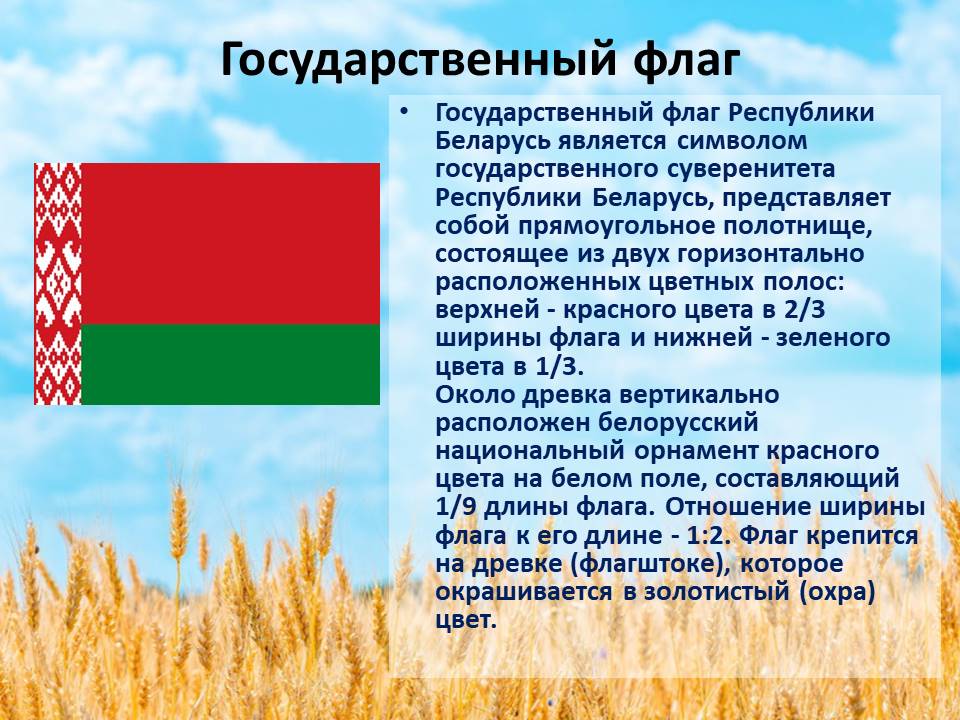 Государственный флаг

• Государственный флаг Республики Беларусь является символом государственного суверенитета Республики Беларусь, представляет собой прямоугольное полотнище, состоящее из двух горизонтально расположенных цветных полос: верхней - красного цвета в 2/3 ширины флага и нижней - зеленого цвета в 1/3.
Около древка вертикально расположен белорусский национальный орнамент красного цвета на белом поле, составляющий 1/9 длины флага. Отношение ширины флага к его длине - 1:2. Флаг крепится на древке (флагштоке), которое окрашивается в золотистый (охра) цвет.